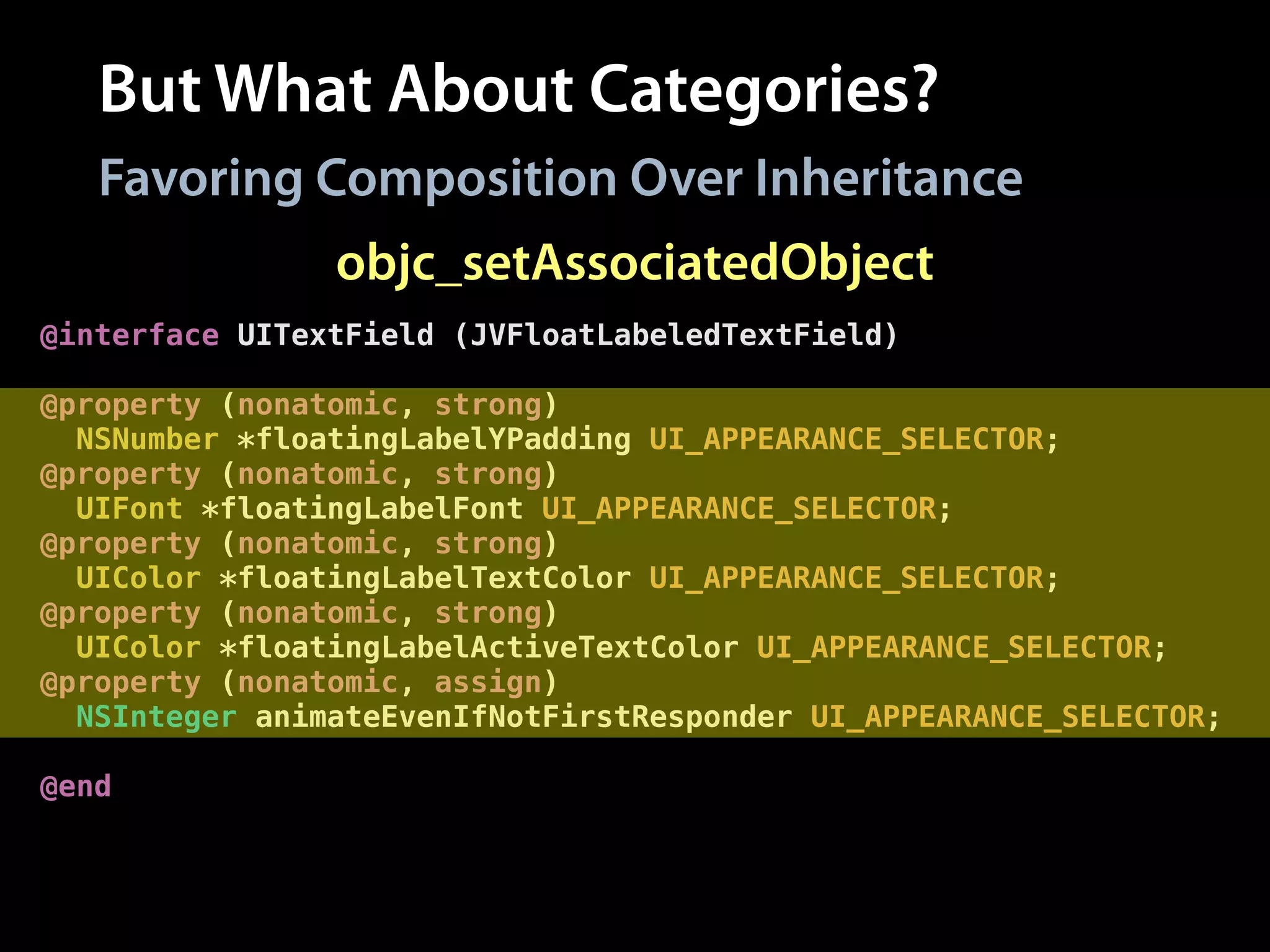 But What About Categories?

Favoring Composition Over Inheritance

objc_setAssociatedObject

@interface UITextField (JVFloatLabeledTextField)

@property (nonatomic, strong)
  NSNumber *floatingLabelYPadding UI_APPEARANCE_SELECTOR;
@property (nonatomic, strong)
  UIFont *floatingLabelFont UI_APPEARANCE_SELECTOR;
@property (nonatomic, strong)
  UIColor *floatingLabelTextColor UI_APPEARANCE_SELECTOR;
@property (nonatomic, strong)
  UIColor *floatingLabelActiveTextColor UI_APPEARANCE_SELECTOR;
@property (nonatomic, assign)
  NSInteger animateEvenIfNotFirstResponder UI_APPEARANCE_SELECTOR;

@end